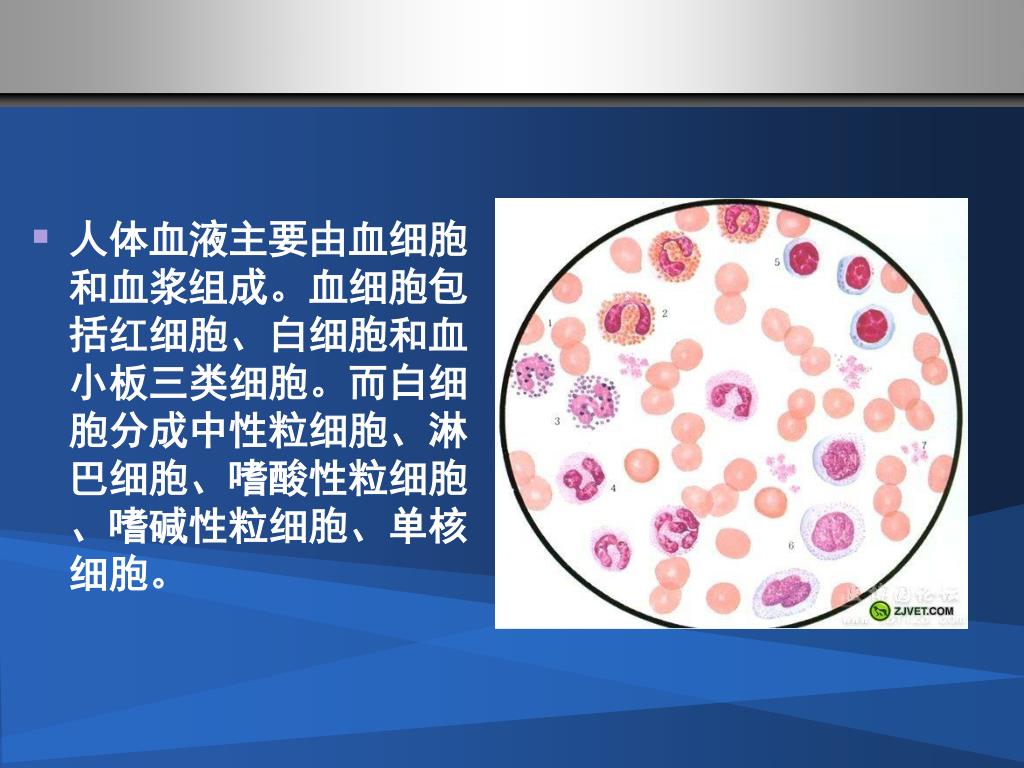 人体血液主要由血细胞和血浆组成。血细胞包括红细胞、白细胞和血小板三类细胞。而白细胞分成中性粒细胞、淋巴细胞、嗜酸性粒细胞、嗜碱性粒细胞、单核细胞。

1
2
3
4
5
6
7

ZJVET.COM